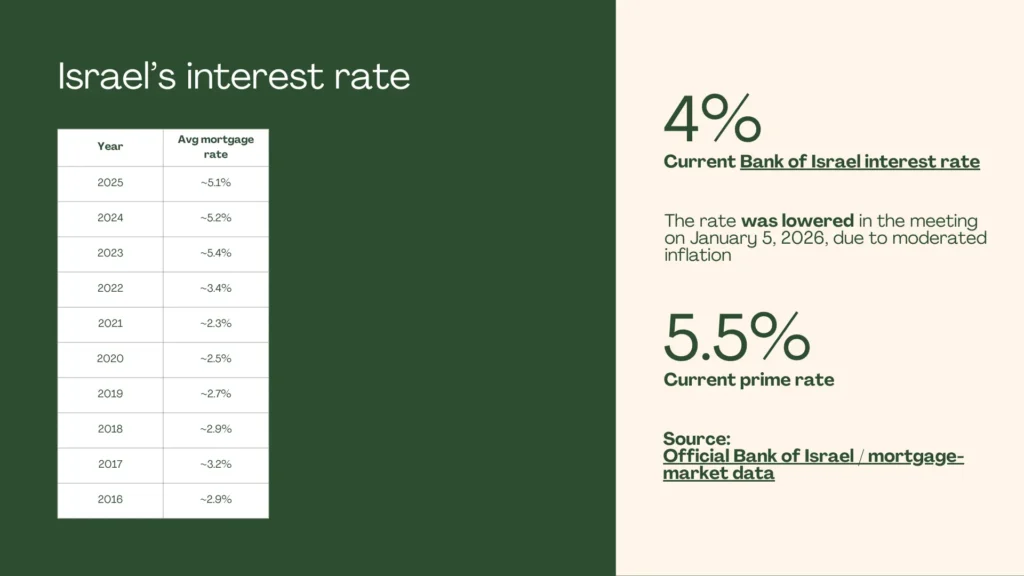 Israel's interest rate

| Year | Avg mortgage rate |
|---|---|
| 2025 | ~5.1% |
| 2024 | ~5.2% |
| 2023 | ~5.4% |
| 2022 | ~3.4% |
| 2021 | ~2.3% |
| 2020 | ~2.5% |
| 2019 | ~2.7% |
| 2018 | ~2.9% |
| 2017 | ~3.2% |
| 2016 | ~2.9% |

4%
Current Bank of Israel interest rate

The rate was lowered in the meeting on January 5, 2026, due to moderated inflation

5.5%
Current prime rate

Source:
Official Bank of Israel / mortgage-market data